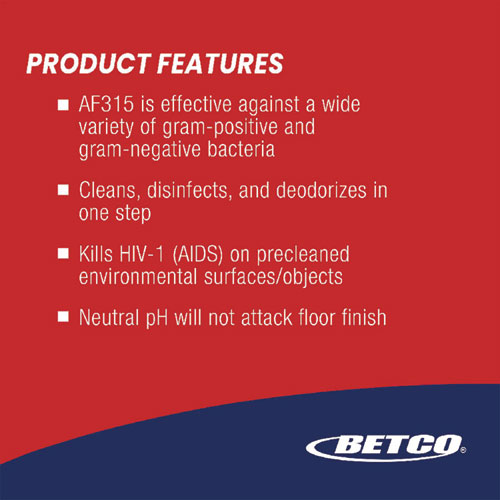 PRODUCT FEATURES

■ AF315 is effective against a wide variety of gram-positive and gram-negative bacteria

■ Cleans, disinfects, and deodorizes in one step

■ Kills HIV-1 (AIDS) on precleaned environmental surfaces/objects

■ Neutral pH will not attack floor finish

BETCO®